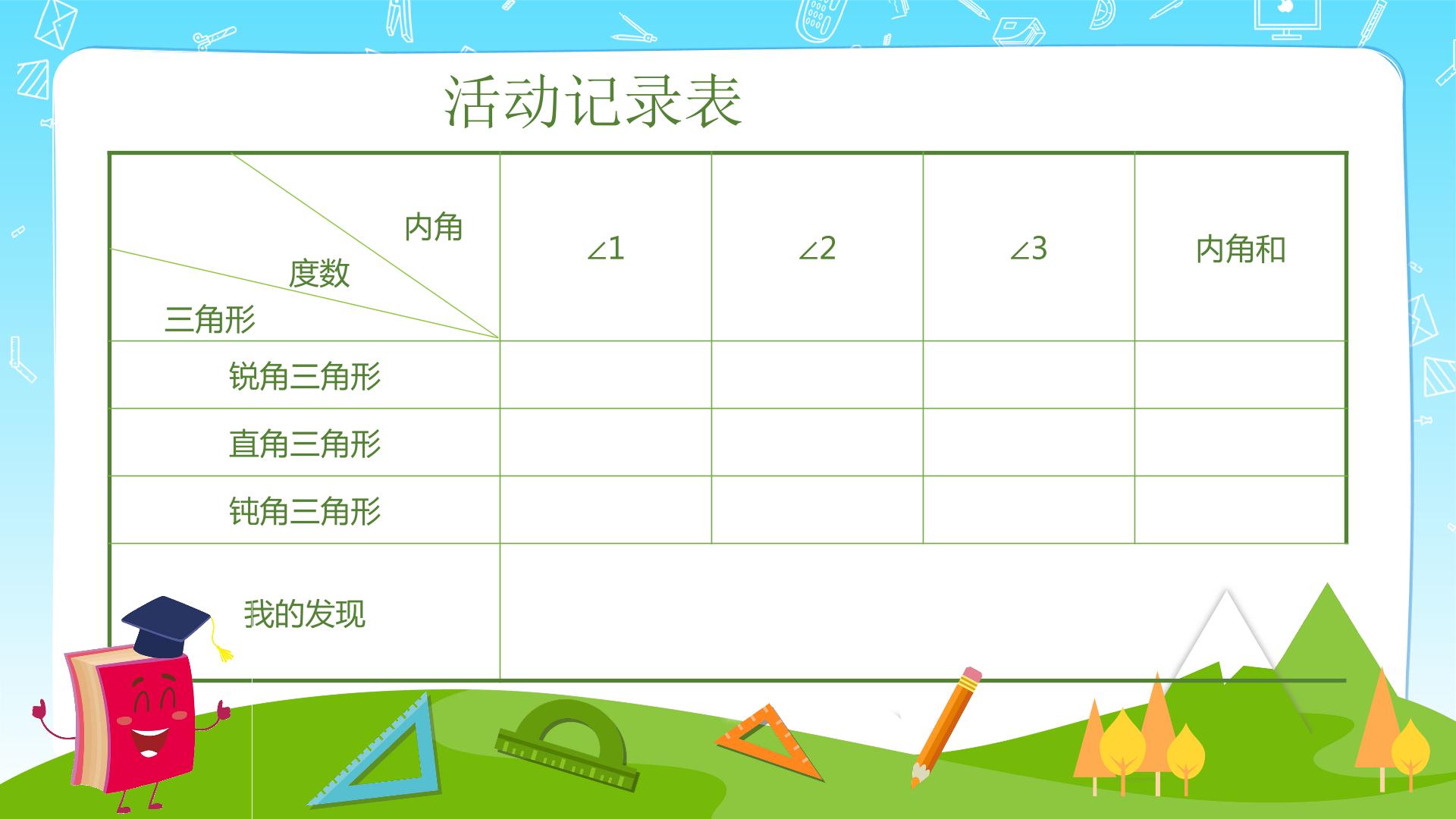 活动记录表

| 内角 度数 三角形 | $\angle 1$ | $\angle 2$ | $\angle 3$ | 内角和 |
|---|---|---|---|---|
| 锐角三角形 | | | | |
| 直角三角形 | | | | |
| 钝角三角形 | | | | |
| 我的发现 | | | | |